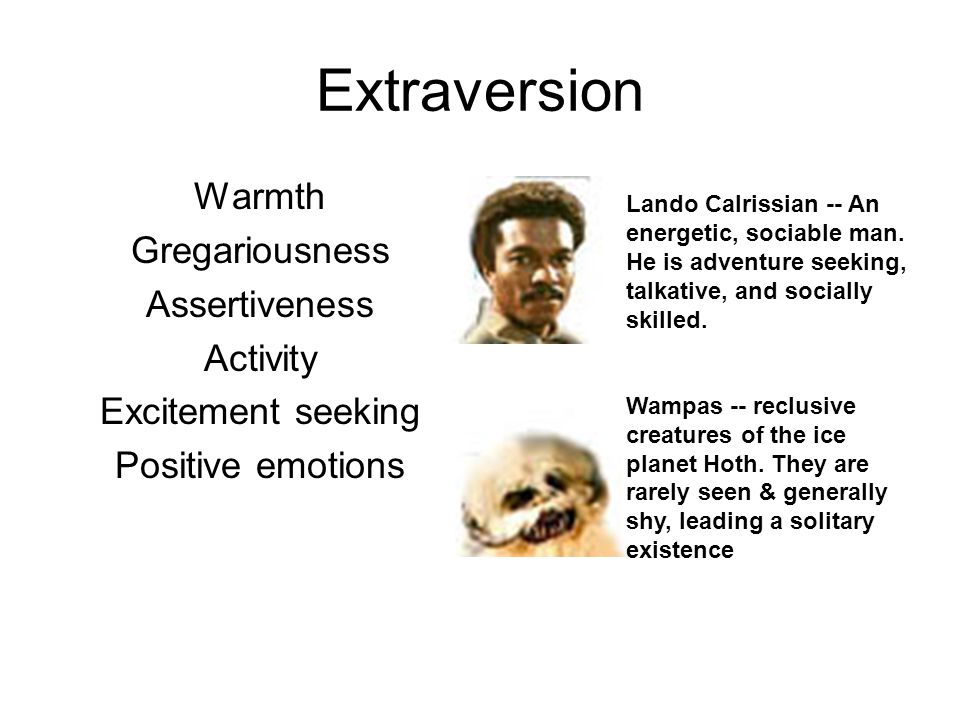 Extraversion

Warmth
Gregariousness
Assertiveness
Activity
Excitement seeking
Positive emotions

Lando Calrissian -- An energetic, sociable man. He is adventure seeking, talkative, and socially skilled.

Wampas -- reclusive creatures of the ice planet Hoth. They are rarely seen & generally shy, leading a solitary existence